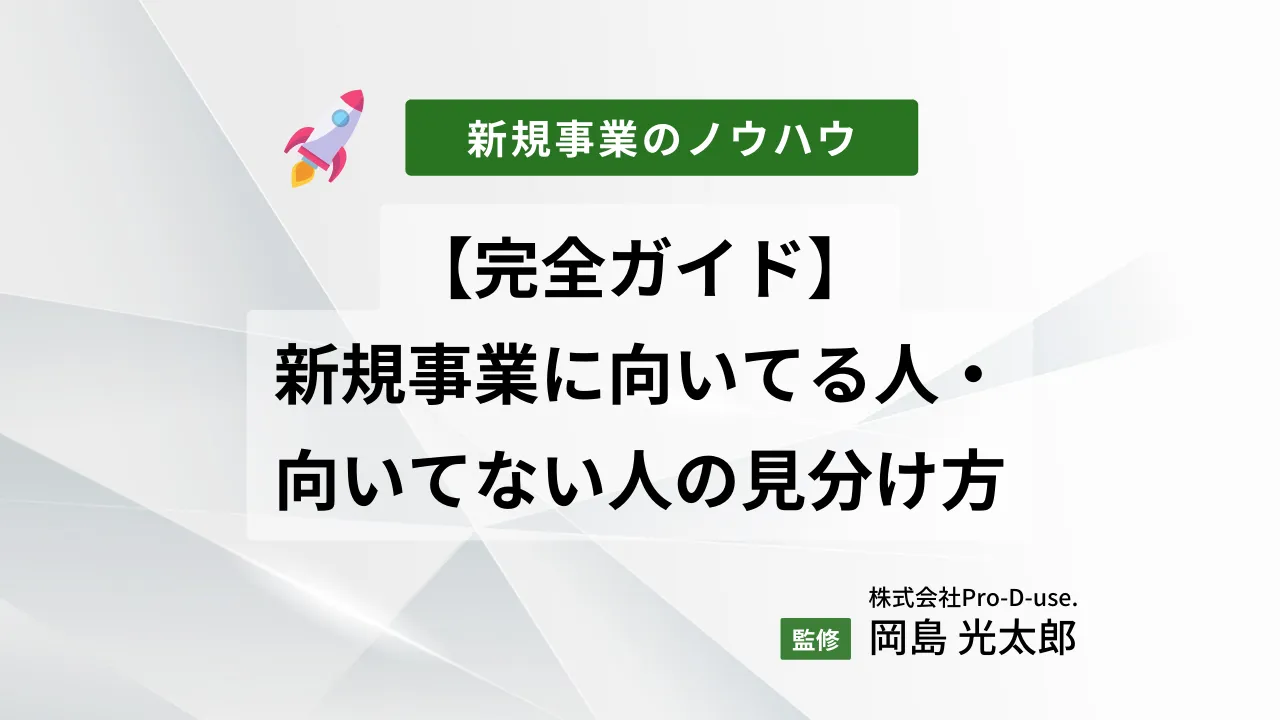 新規事業のノウハウ

【完全ガイド】
新規事業に向いてる人・
向いてない人の見分け方

株式会社Pro-D-use.
監修 岡島 光太郎